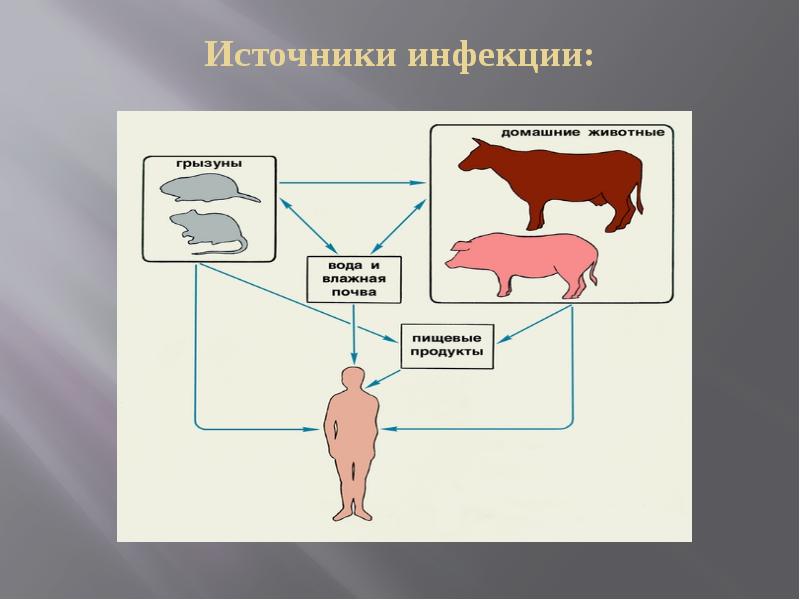 Источники инфекции:

грызуны

домашние животные

вода и влажная почва

пищевые продукты